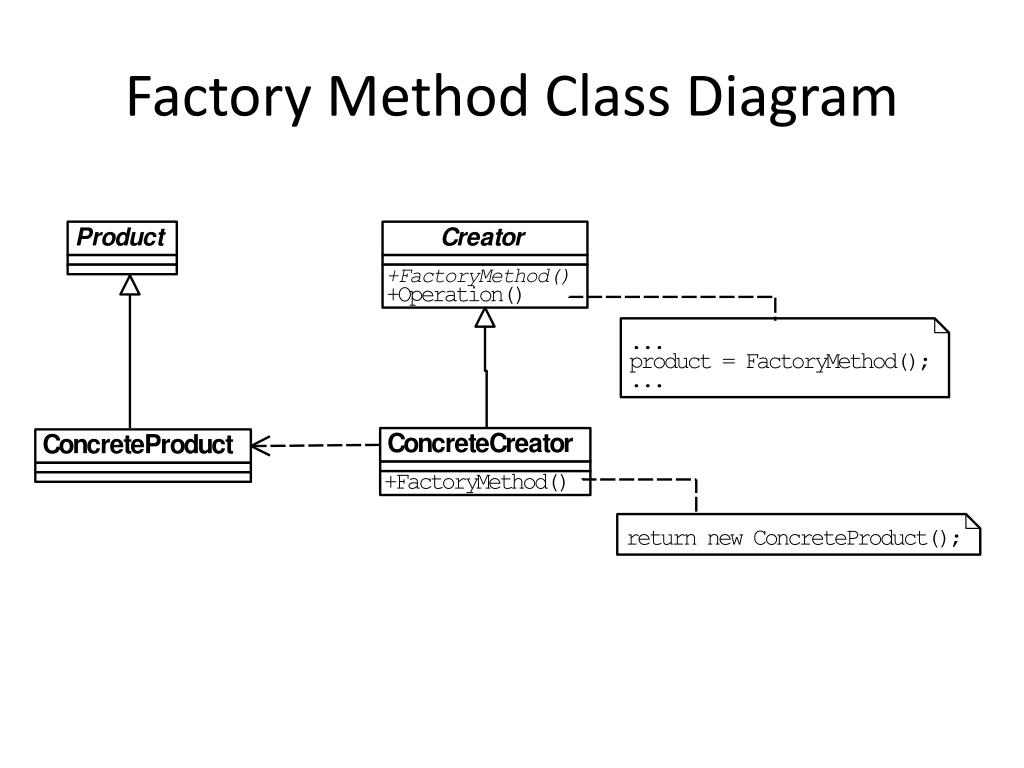 Factory Method Class Diagram

Product

Creator

+FactoryMethod()
+Operation()

...
product = FactoryMethod();
...

ConcreteProduct

ConcreteCreator

+FactoryMethod()

return new ConcreteProduct();